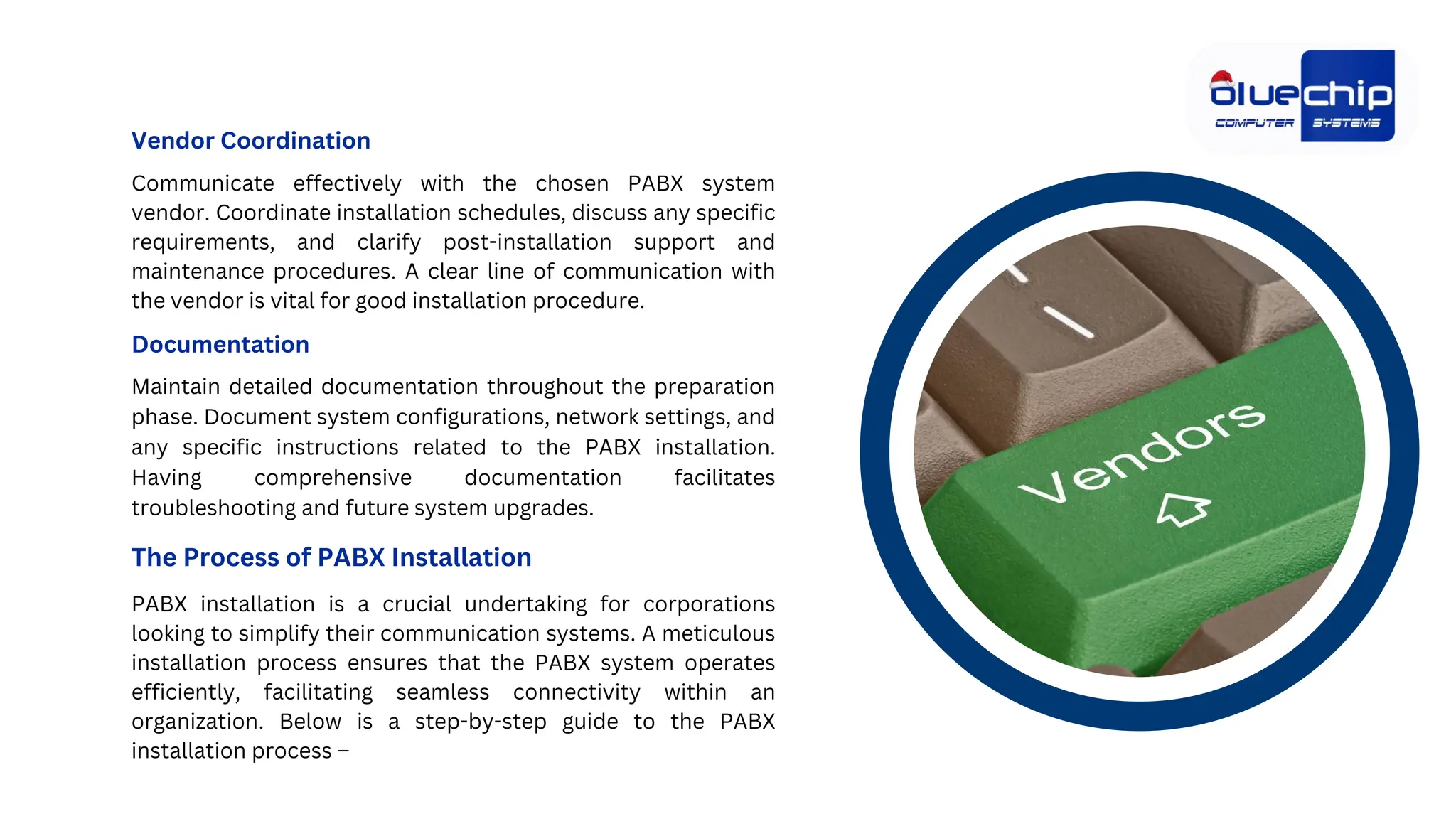 bluechip
COMPUTER SYSTEMS

Vendor Coordination

Communicate effectively with the chosen PABX system vendor. Coordinate installation schedules, discuss any specific requirements, and clarify post-installation support and maintenance procedures. A clear line of communication with the vendor is vital for good installation procedure.

Documentation

Maintain detailed documentation throughout the preparation phase. Document system configurations, network settings, and any specific instructions related to the PABX installation. Having comprehensive documentation facilitates troubleshooting and future system upgrades.

The Process of PABX Installation

PABX installation is a crucial undertaking for corporations looking to simplify their communication systems. A meticulous installation process ensures that the PABX system operates efficiently, facilitating seamless connectivity within an organization. Below is a step-by-step guide to the PABX installation process –

Vendors